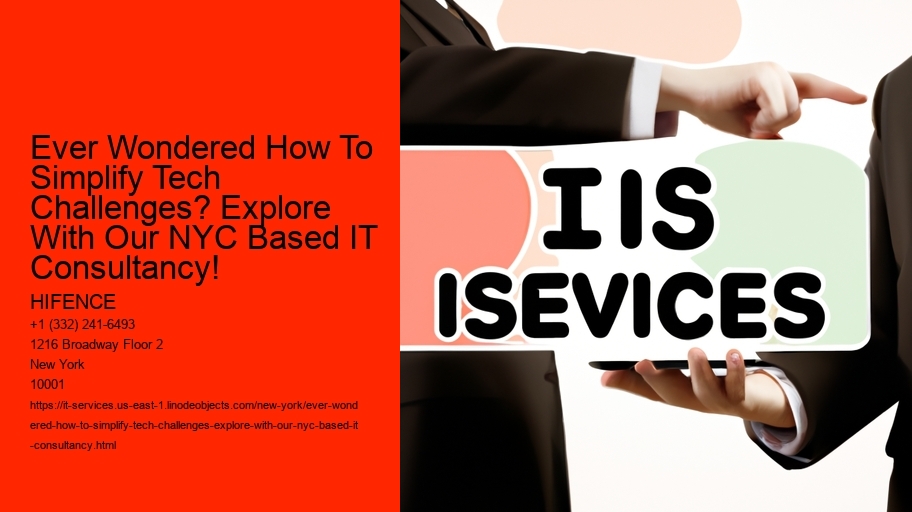 Ever Wondered How To Simplify Tech Challenges? Explore With Our NYC Based IT Consultancy!

HIFENCE
+1 (332) 241-6493
1216 Broadway Floor 2
New York
10001
https://it-services.us-east-1.linodeobjects.com/new-york/ever-wondered-how-to-simplify-tech-challenges-explore-with-our-nyc-based-it-consultancy.html

I IS
ISEVICES